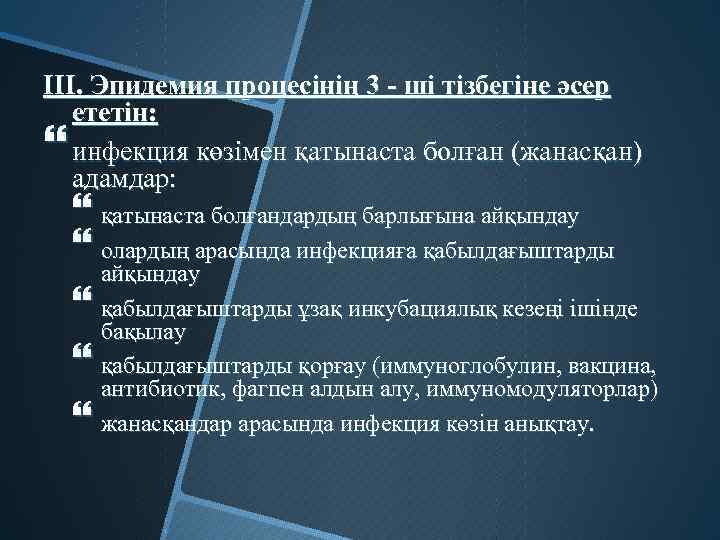 III. Эпидемия процесінің 3 - ші тізбегіне әсер ететін:

инфекция көзімен қатынаста болған (жанасқан) адамдар:

қатынаста болғандардың барлығына айқындау

олардың арасында инфекцияға қабылдағыштарды айқындау

қабылдағыштарды ұзақ инкубациялық кезеңі ішінде бақылау

қабылдағыштарды қорғау (иммуноглобулин, вакцина, антибиотик, фагпен алдын алу, иммуномодуляторлар)

жанасқандар арасында инфекция көзін анықтау.